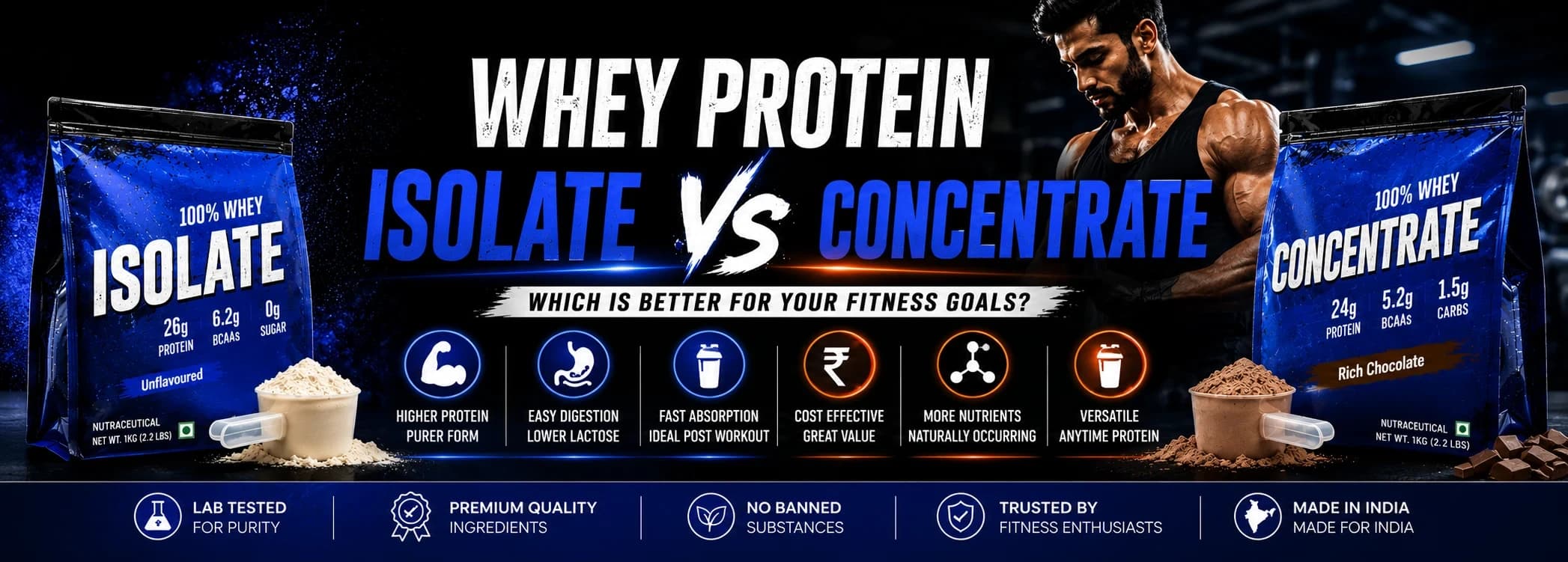 100% WHEY
ISOLATE
26g PROTEIN
6.2g BCAAS
0g SUGAR
Unflavoured
NUTRACEUTICAL
NET WT. 1KG (2.2 LBS)

WHEY PROTEIN
ISOLATE VS CONCENTRATE
WHICH IS BETTER FOR YOUR FITNESS GOALS?

HIGHER PROTEIN
PURER FORM

EASY DIGESTION
LOWER LACTOSE

FAST ABSORPTION
IDEAL POST WORKOUT

₹
COST EFFECTIVE
GREAT VALUE

MORE NUTRIENTS
NATURALLY OCCURRING

VERSATILE
ANYTIME PROTEIN

100% WHEY
CONCENTRATE
24g PROTEIN
5.2g BCAAS
1.5g CARBS
Rich Chocolate
NUTRACEUTICAL
NET WT. 1KG (2.2 LBS)

LAB TESTED
FOR PURITY

PREMIUM QUALITY
INGREDIENTS

NO BANNED
SUBSTANCES

TRUSTED BY
FITNESS ENTHUSIASTS

MADE IN INDIA
MADE FOR INDIA